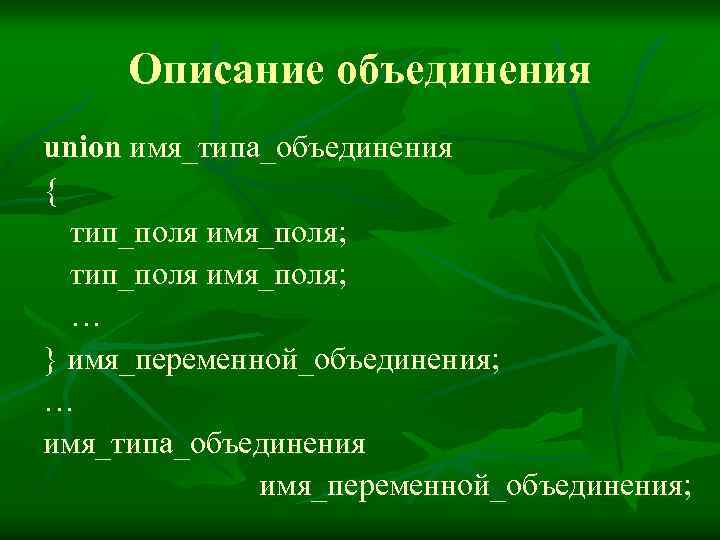 Описание объединения

union имя_типа_объединения
{
тип_поля имя_поля;
тип_поля имя_поля;
…
} имя_переменной_объединения;
…
имя_типа_объединения
имя_переменной_объединения;